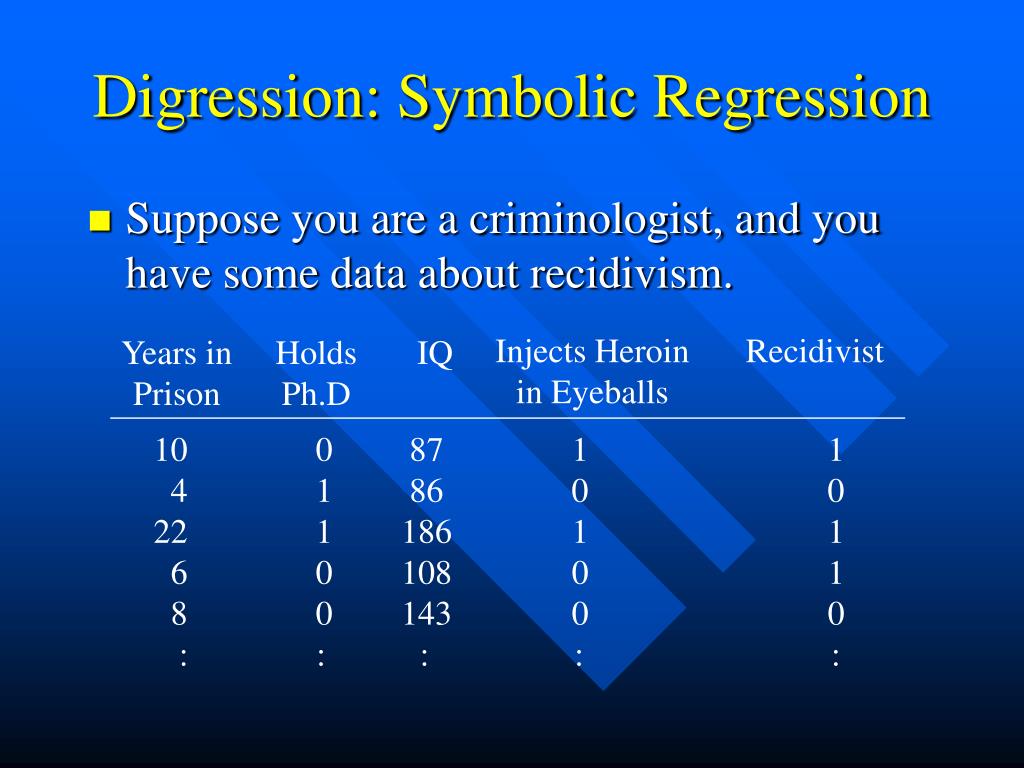 Digression: Symbolic Regression

Suppose you are a criminologist, and you have some data about recidivism.

| Years in Prison | Holds Ph.D | IQ | Injects Heroin in Eyeballs | Recidivist |
|---|---|---|---|---|
| 10 | 0 | 87 | 1 | 1 |
| 4 | 1 | 86 | 0 | 0 |
| 22 | 1 | 186 | 1 | 1 |
| 6 | 0 | 108 | 0 | 1 |
| 8 | 0 | 143 | 0 | 0 |
| : | : | : | : | : |